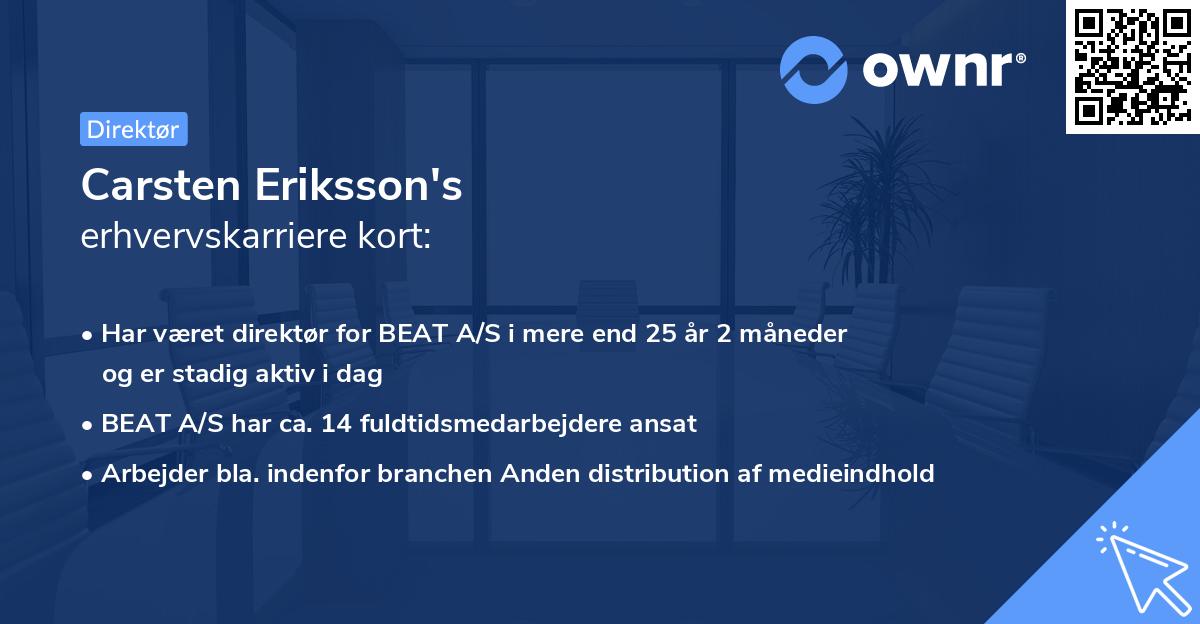 ownr®

Direktør

Carsten Eriksson's
erhvervskarriere kort:

• Har været direktør for BEAT A/S i mere end 25 år 2 måneder og er stadig aktiv i dag
• BEAT A/S har ca. 14 fuldtidsmedarbejdere ansat
• Arbejder bla. indenfor branchen Anden distribution af medieindhold